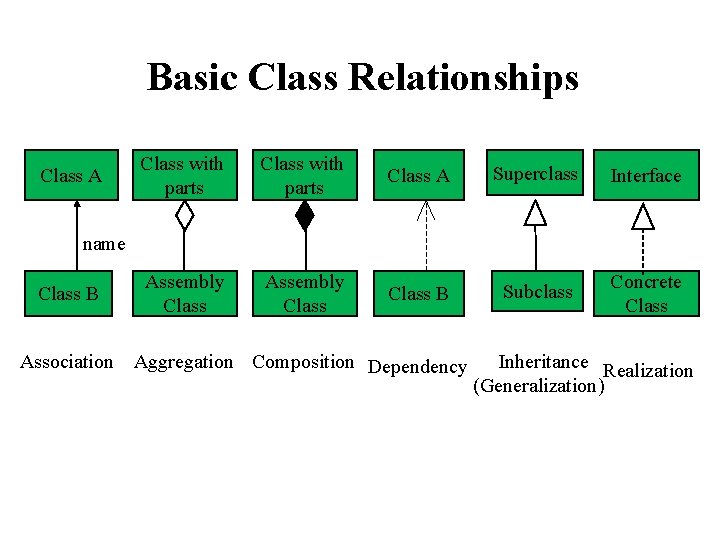 Basic Class Relationships

Class A

name

Class B

Association

Class with parts

Assembly Class

Aggregation

Class with parts

Assembly Class

Composition

Class A

Class B

Dependency

Superclass

Subclass

Inheritance (Generalization)

Interface

Concrete Class

Realization